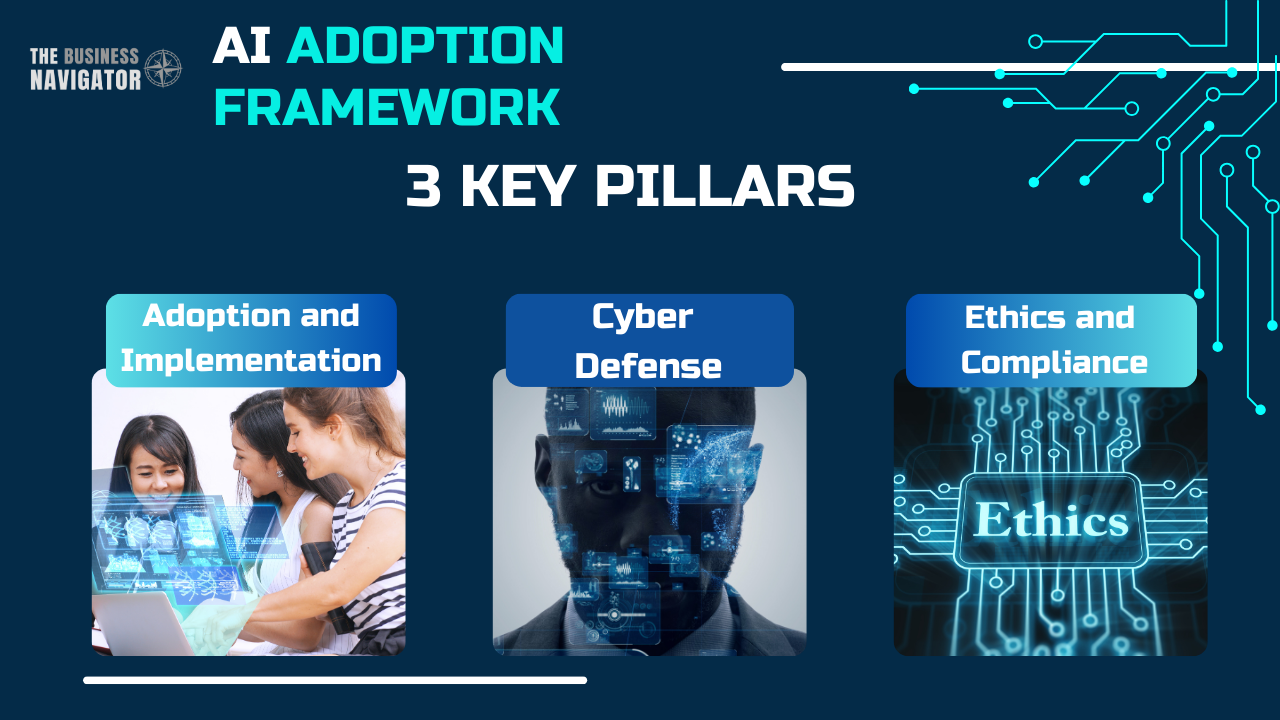 THE BUSINESS NAVIGATOR

AI ADOPTION FRAMEWORK

3 KEY PILLARS

Adoption and Implementation

Cyber Defense

Ethics and Compliance

Ethics